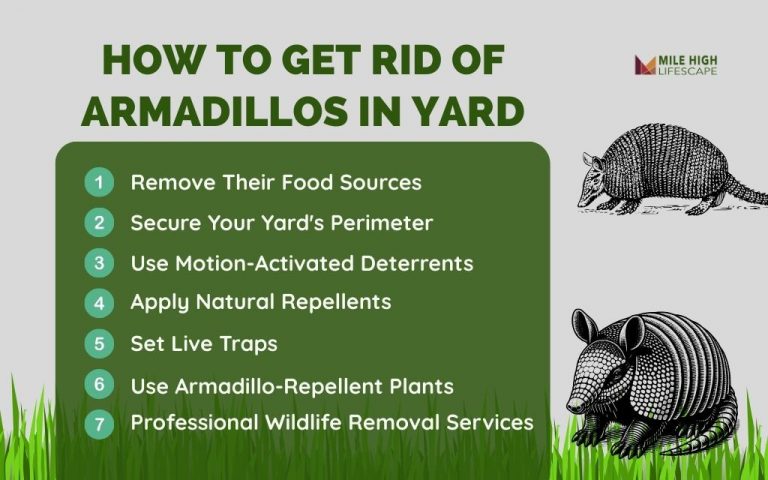 HOW TO GET RID OF ARMADILLOS IN YARD

MILE HIGH LIFESCAPE

1 Remove Their Food Sources
2 Secure Your Yard's Perimeter
3 Use Motion-Activated Deterrents
4 Apply Natural Repellents
5 Set Live Traps
6 Use Armadillo-Repellent Plants
7 Professional Wildlife Removal Services